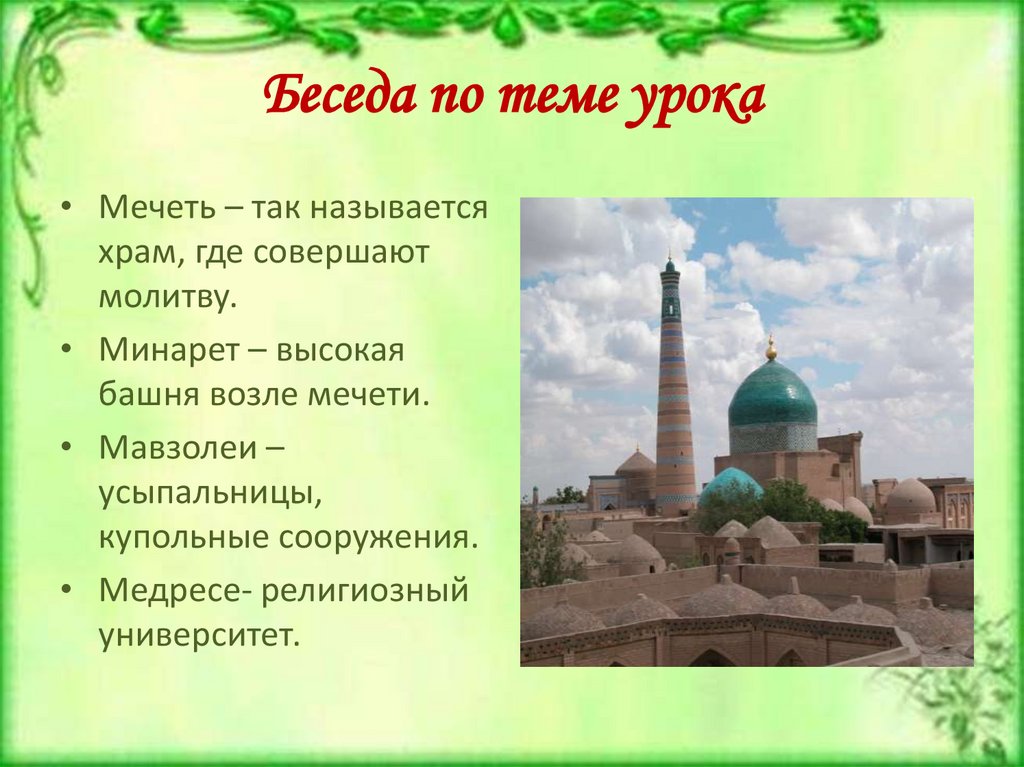 Беседа по теме урока

• Мечеть – так называется храм, где совершают молитву.
• Минарет – высокая башня возле мечети.
• Мавзолеи – усыпальницы, купольные сооружения.
• Медресе- религиозный университет.